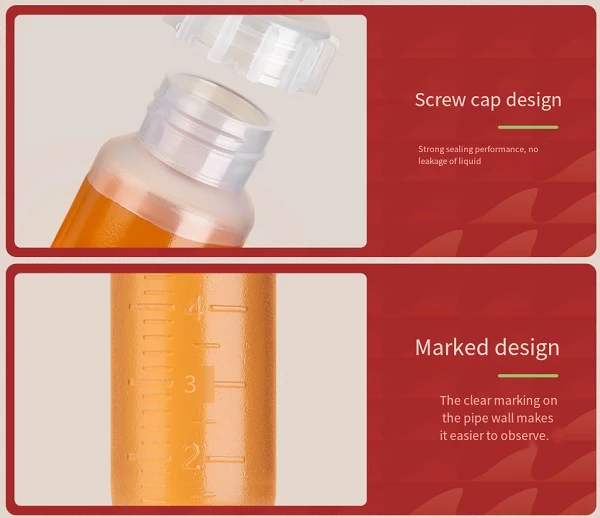 Screw cap design

Strong sealing performance, no leakage of liquid

4

3

2

Marked design

The clear marking on the pipe wall makes it easier to observe.